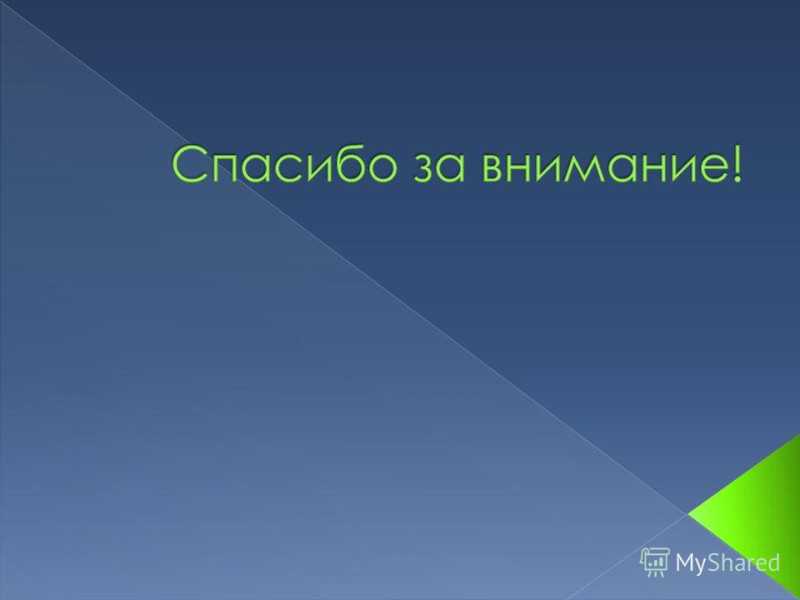 Спасибо за внимание!

MyShared